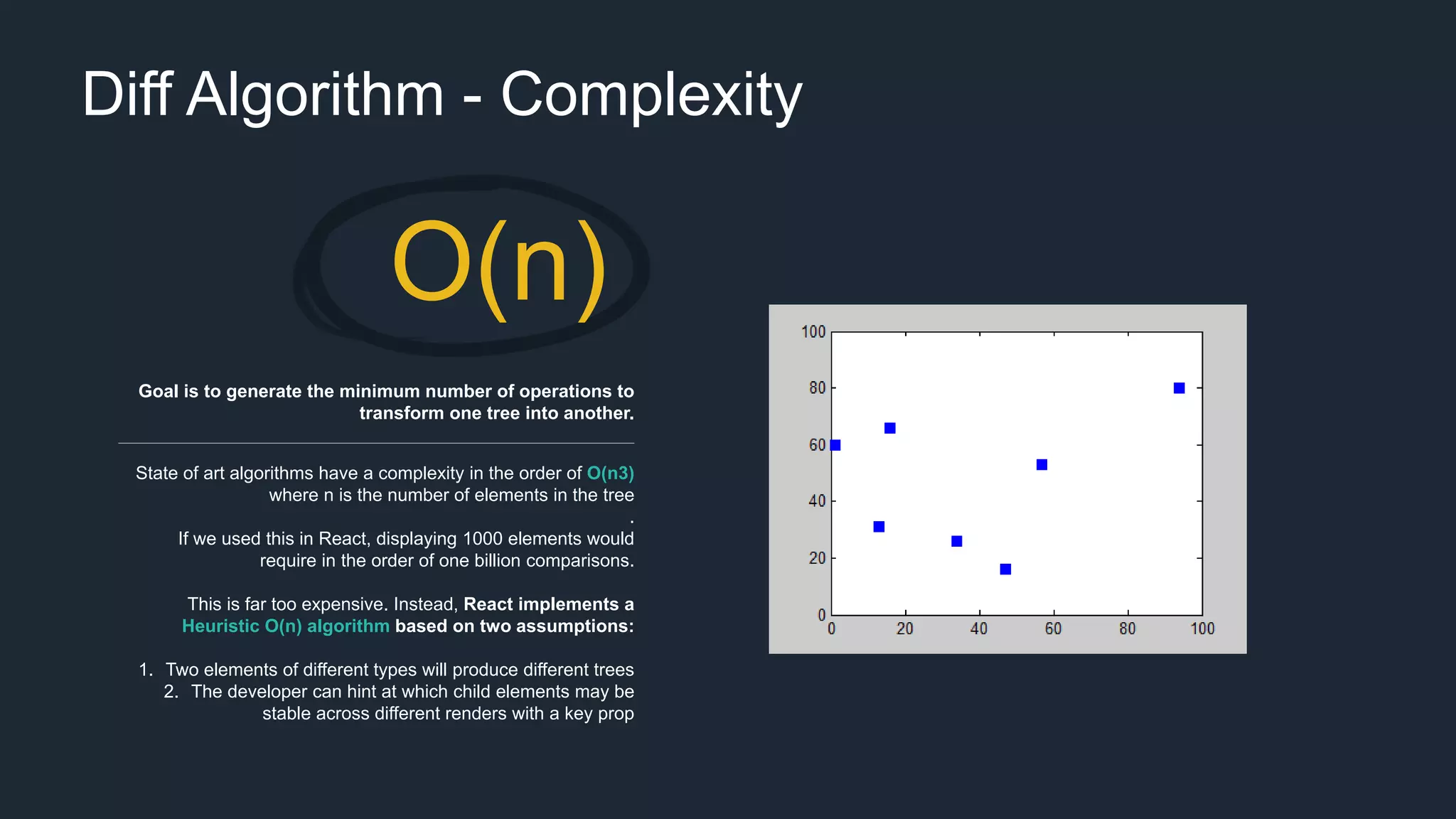 Diff Algorithm - Complexity

O(n)

Goal is to generate the minimum number of operations to transform one tree into another.

State of art algorithms have a complexity in the order of O(n3) where n is the number of elements in the tree
.
If we used this in React, displaying 1000 elements would require in the order of one billion comparisons.

This is far too expensive. Instead, React implements a Heuristic O(n) algorithm based on two assumptions:

1. Two elements of different types will produce different trees
2. The developer can hint at which child elements may be stable across different renders with a key prop

100
80
60
40
20
0
0
20
40
60
80
100